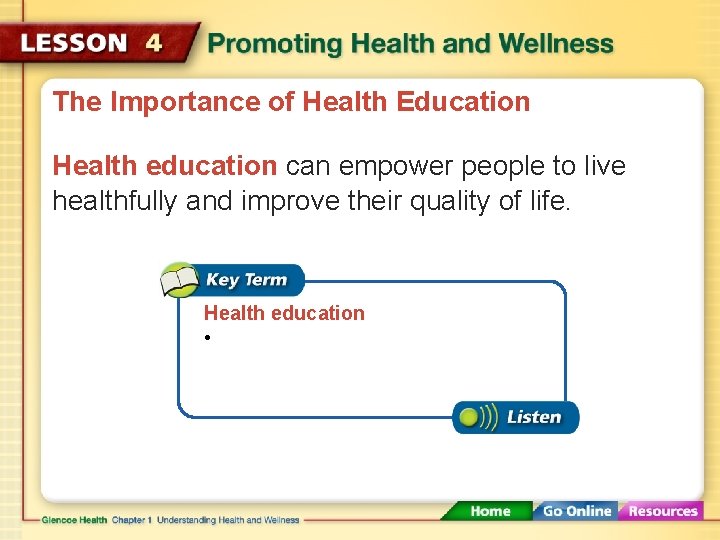 LESSON 4 Promoting Health and Wellness

The Importance of Health Education

Health education can empower people to live healthfully and improve their quality of life.

Key Term

Health education

•

Listen

Glencoe Health Chapter 1 Understanding Health and Wellness

Home Go Online Resources